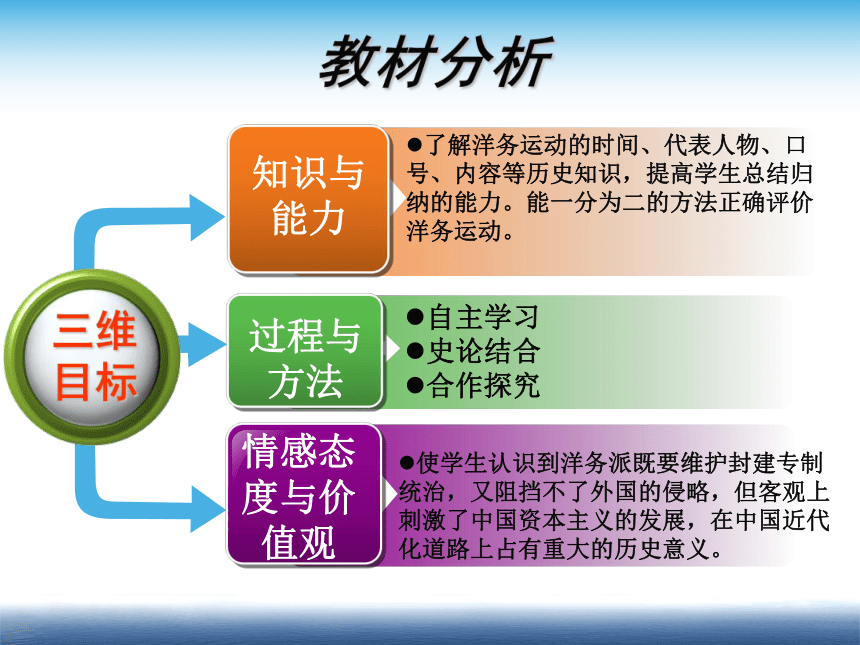 教材分析

三维目标

知识与能力

●了解洋务运动的时间、代表人物、口号、内容等历史知识，提高学生总结归纳的能力。能一分为二的方法正确评价洋务运动。

过程与方法

●自主学习
●史论结合
●合作探究

情感态度与价值观

●使学生认识到洋务派既要维护封建专制统治，又阻挡不了外国的侵略，但客观上刺激了中国资本主义的发展，在中国近代化道路上占有重大的历史意义。